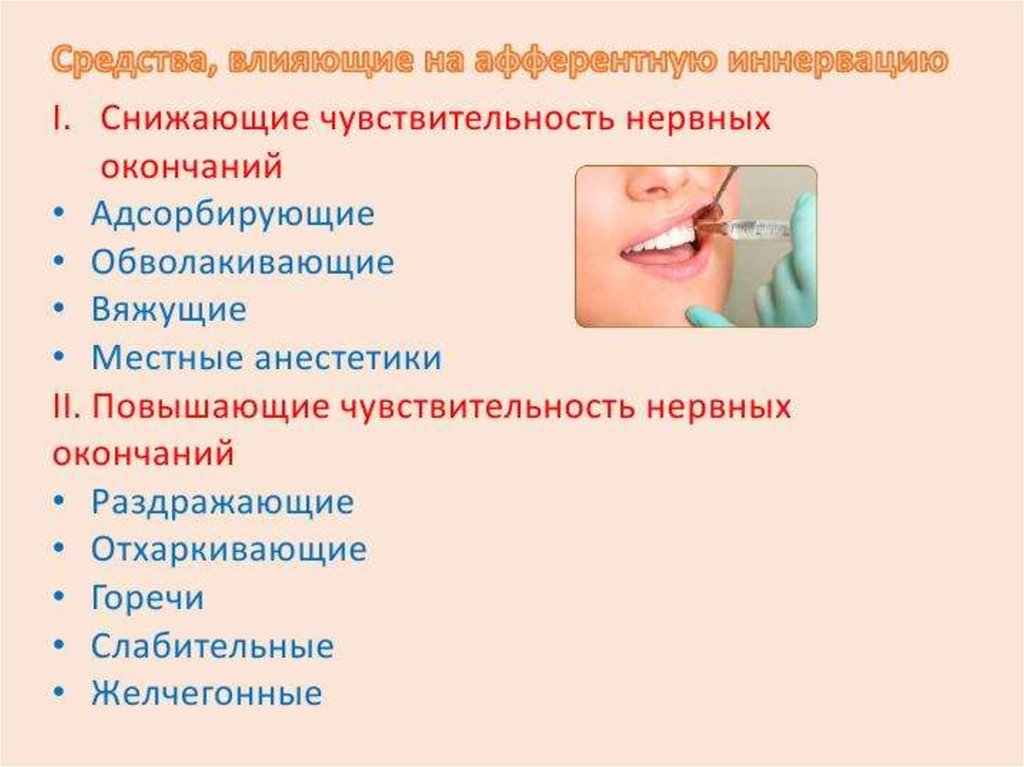 Средства, влияющие на афферентную иннервацию

I. Снижающие чувствительность нервных окончаний
• Адсорбирующие
• Обволакивающие
• Вяжущие
• Местные анестетики

II. Повышающие чувствительность нервных окончаний
• Раздражающие
• Отхаркивающие
• Горечи
• Слабительные
• Желчегонные